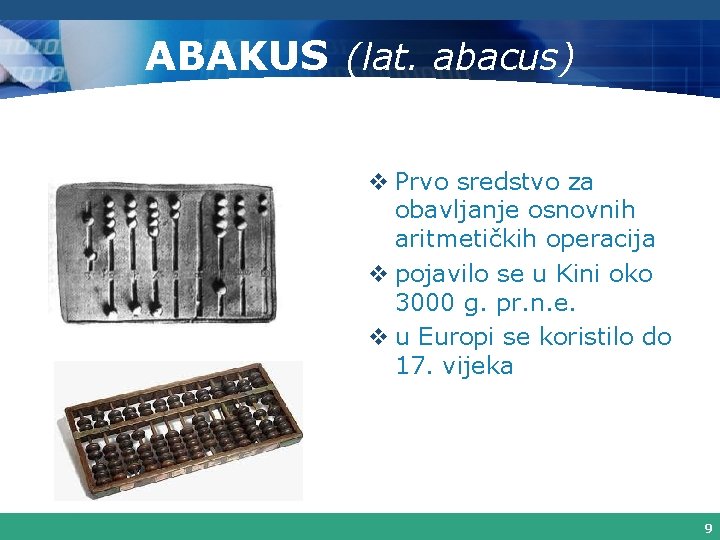 ABAKUS (lat. abacus)

❖ Prvo sredstvo za obavljanje osnovnih aritmetičkih operacija

❖ pojavilo se u Kini oko 3000 g. pr.n.e.

❖ u Europi se koristilo do 17. vijeka

9